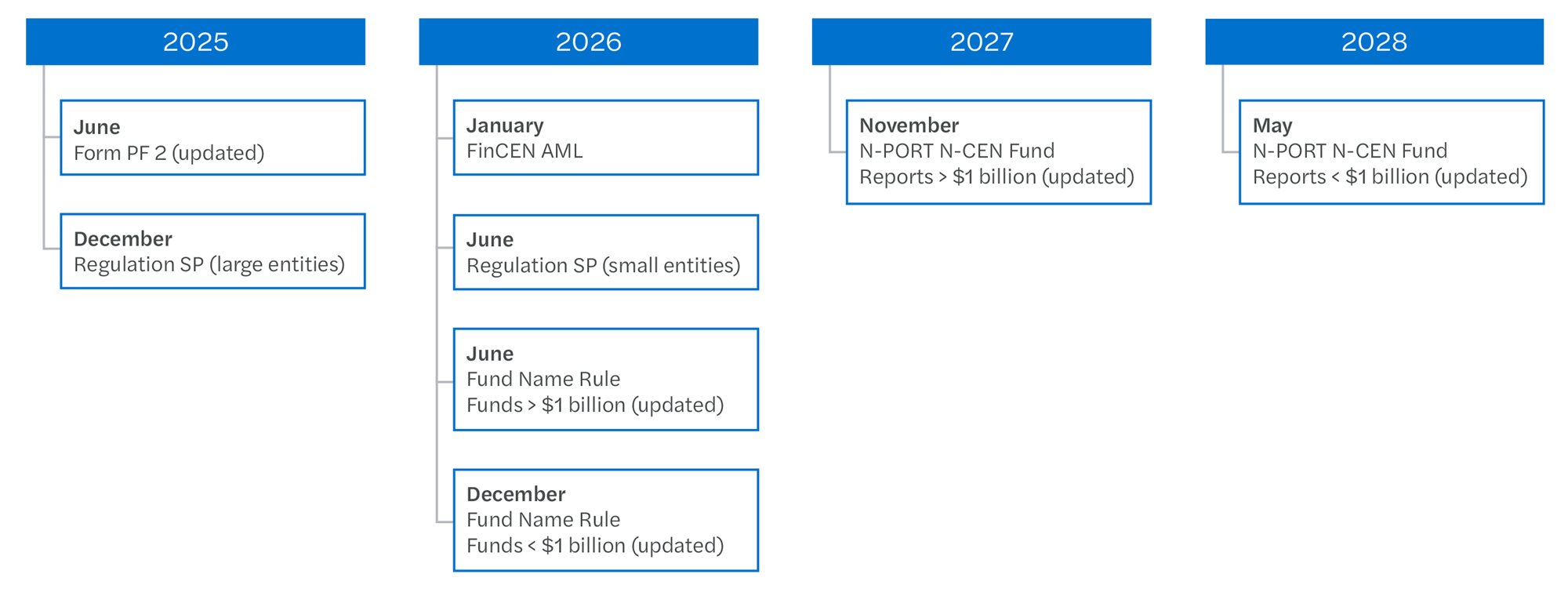 2025

June
Form PF 2 (updated)

December
Regulation SP (large entities)

2026

January
FinCEN AML

June
Regulation SP (small entities)

June
Fund Name Rule
Funds > $1 billion (updated)

December
Fund Name Rule
Funds < $1 billion (updated)

2027

November
N-PORT N-CEN Fund
Reports > $1 billion (updated)

2028

May
N-PORT N-CEN Fund
Reports < $1 billion (updated)